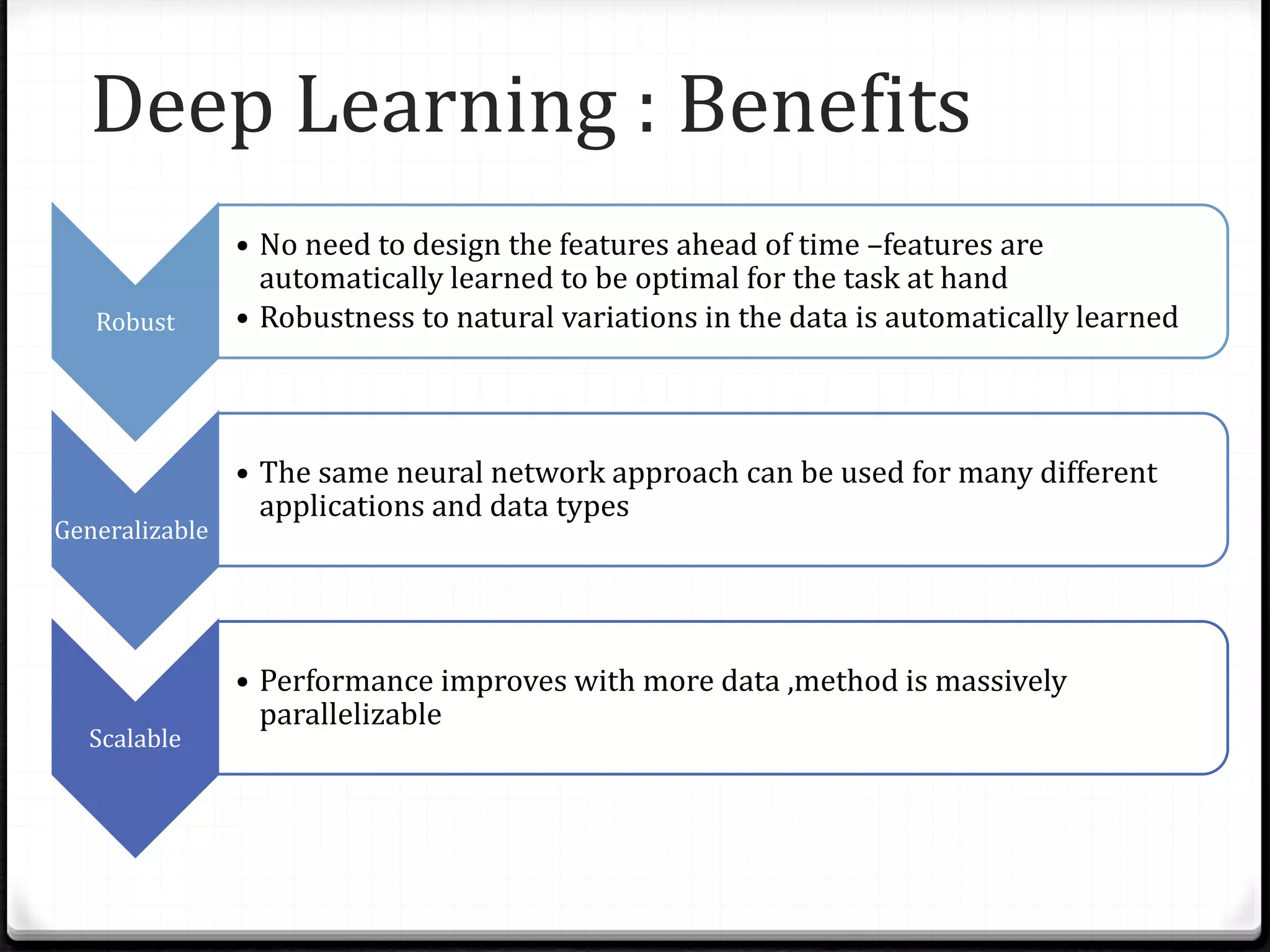 Deep Learning : Benefits

Robust

• No need to design the features ahead of time –features are automatically learned to be optimal for the task at hand
• Robustness to natural variations in the data is automatically learned

Generalizable

• The same neural network approach can be used for many different applications and data types

Scalable

• Performance improves with more data ,method is massively parallelizable